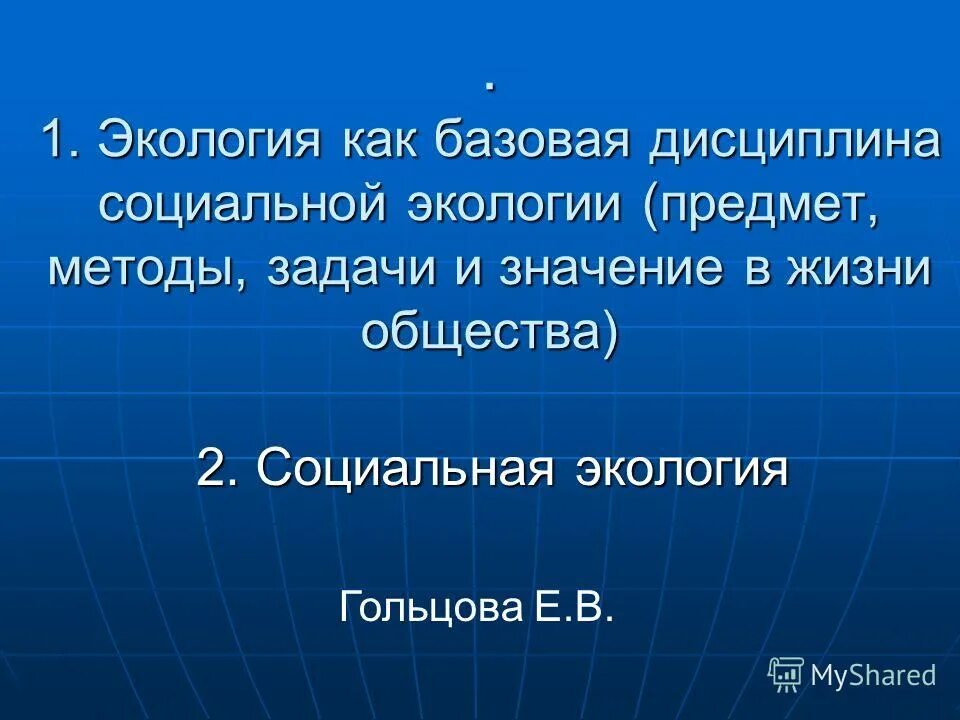 .
1. Экология как базовая дисциплина социальной экологии (предмет, методы, задачи и значение в жизни общества)

2. Социальная экология

Гольцова Е.В.

MyShared